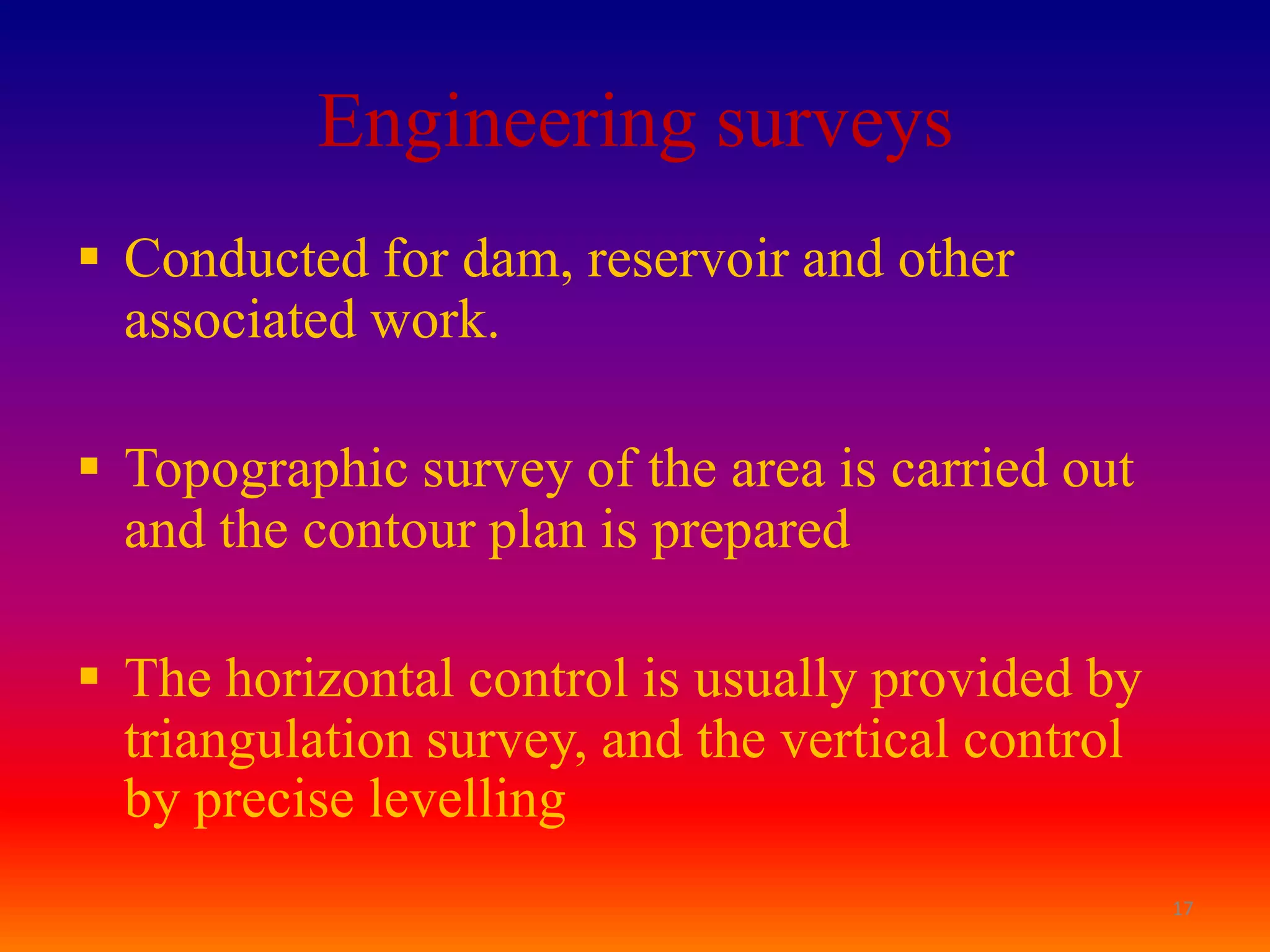 Engineering surveys

▪ Conducted for dam, reservoir and other associated work.

▪ Topographic survey of the area is carried out and the contour plan is prepared

▪ The horizontal control is usually provided by triangulation survey, and the vertical control by precise levelling

17